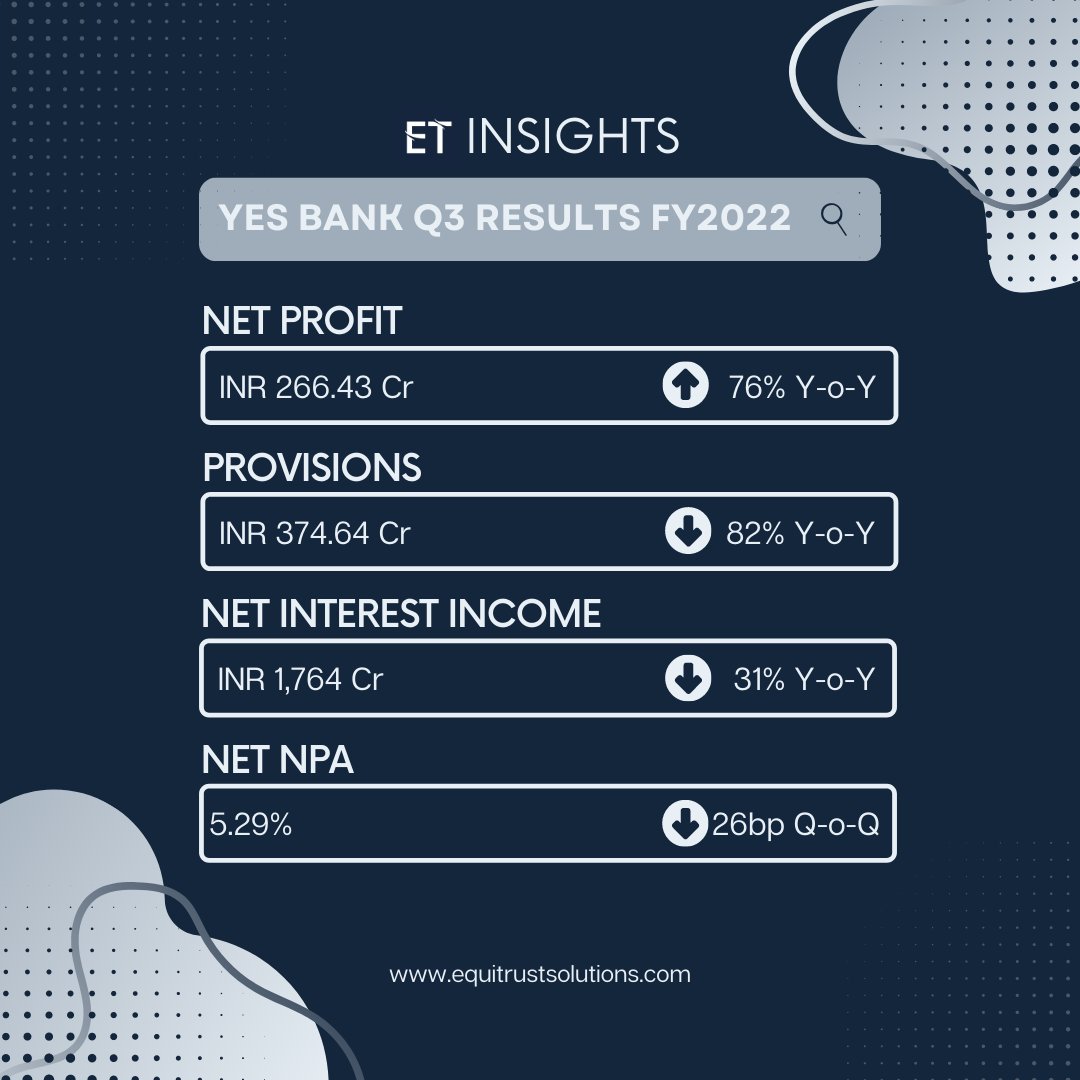 ET INSIGHTS

YES BANK Q3 RESULTS FY2022

NET PROFIT

INR 266.43 Cr 76% Y-o-Y

PROVISIONS

INR 374.64 Cr 82% Y-o-Y

NET INTEREST INCOME

INR 1,764 Cr 31% Y-o-Y

NET NPA

5.29% 26bp Q-o-Q

www.equitrustsolutions.com